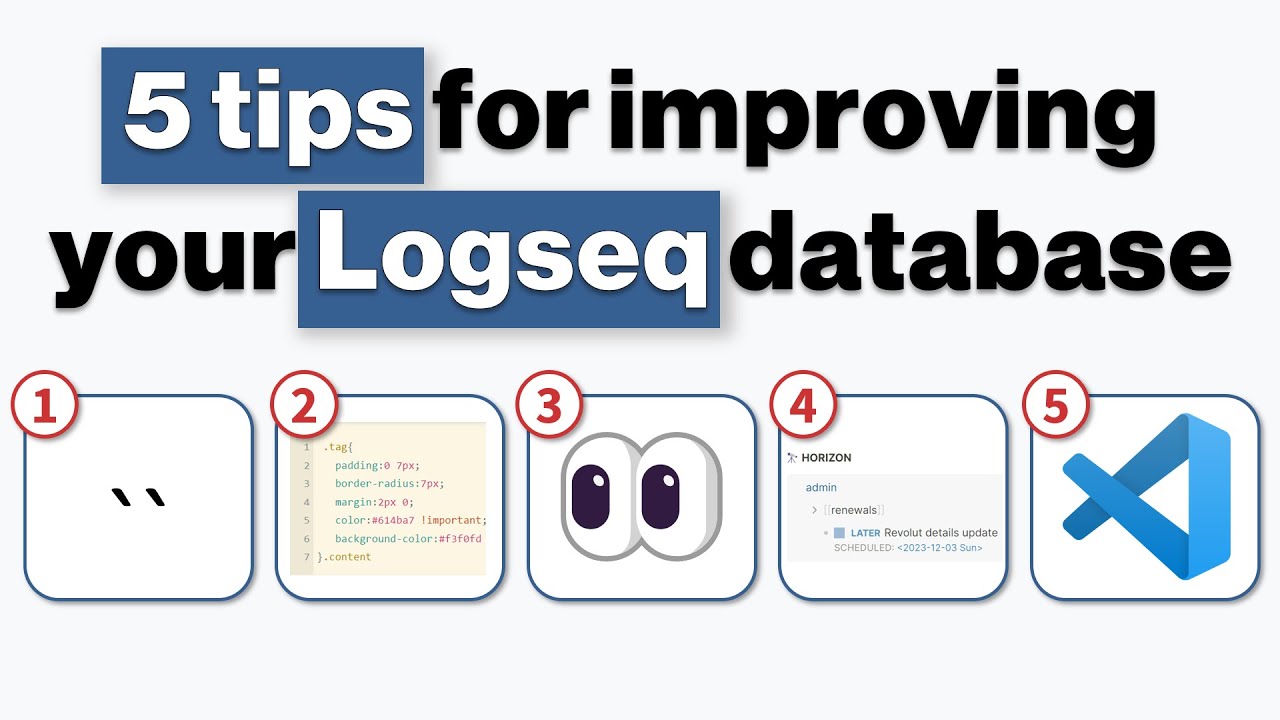 5 tips for improving your Logseq database

1

``

2

1 .tag{
2 padding:0 7px;
3 border-radius:7px;
4 margin:2px 0;
5 color:#614ba7 !important;
6 background-color:#f3f0fd
7 }.content

3

4

HORIZON

admin

[[renewals]]

LATER Revolut details update
SCHEDULED: <2023-12-03 Sun>

5